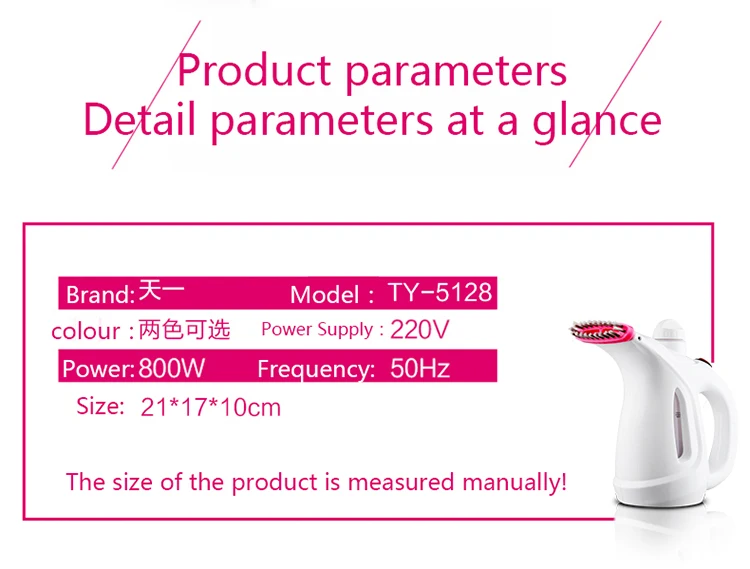 Product parameters
Detail parameters at a glance

Brand: 天一 Model : TY-5128
colour : 两色可选 Power Supply : 220V
Power: 800W Frequency: 50Hz
Size: 21*17*10cm

The size of the product is measured manually!